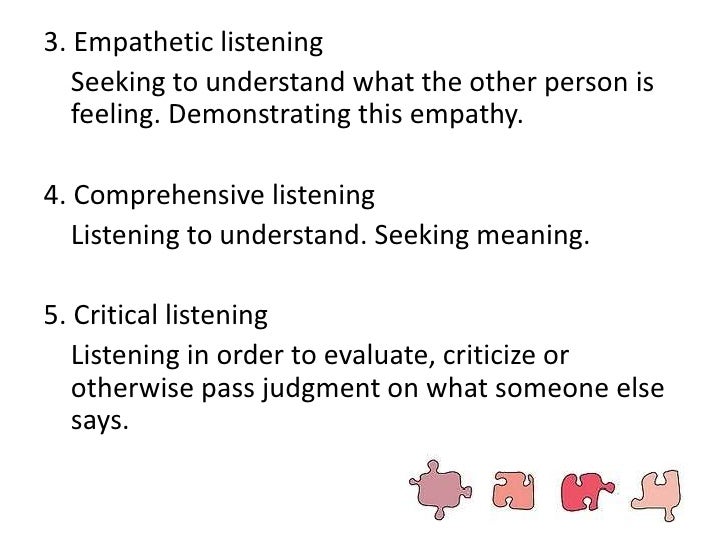 3. Empathetic listening

Seeking to understand what the other person is feeling. Demonstrating this empathy.

4. Comprehensive listening

Listening to understand. Seeking meaning.

5. Critical listening

Listening in order to evaluate, criticize or otherwise pass judgment on what someone else says.